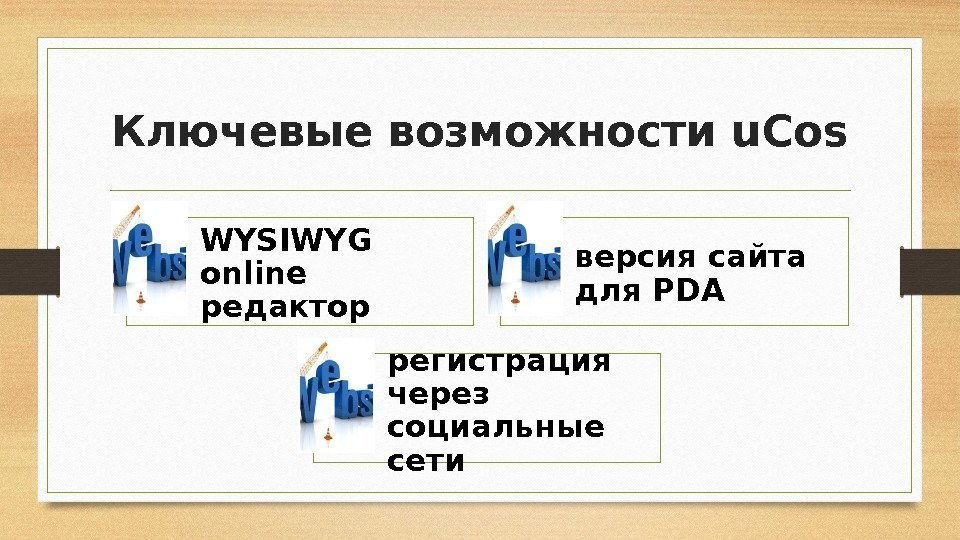 Ключевые возможности uCos

WYSIWYG online редактор

версия сайта для PDA

регистрация через социальные сети